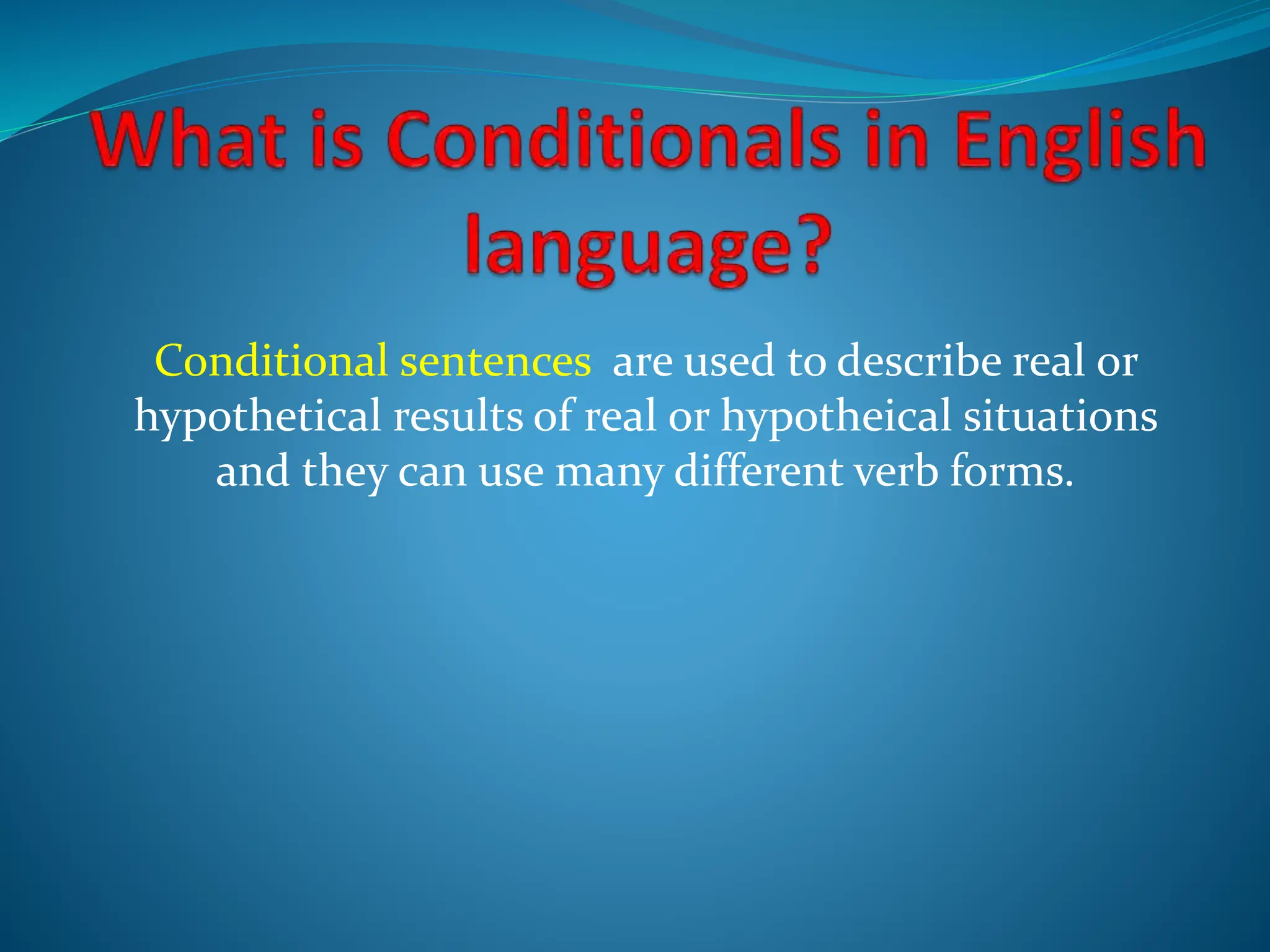 What is Conditionals in English language?

Conditional sentences are used to describe real or hypothetical results of real or hypotheical situations and they can use many different verb forms.